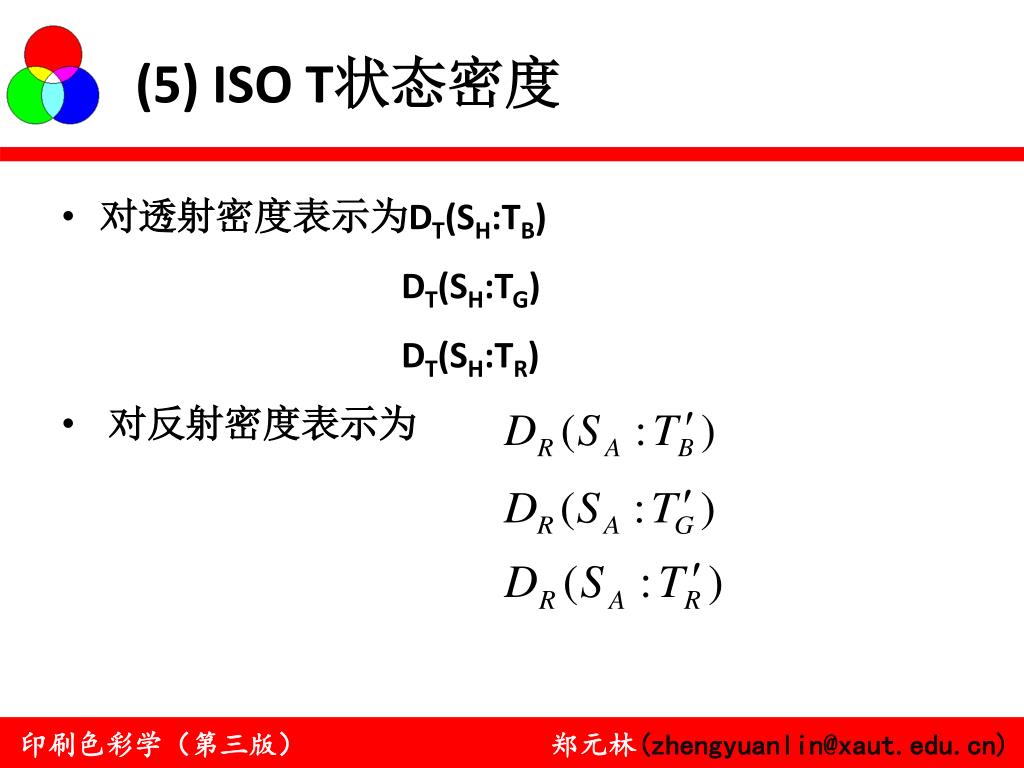 (5) ISO T状态密度

• 对透射密度表示为$D_T(S_H:T_B)$

$D_T(S_H:T_G)$

$D_T(S_H:T_R)$

• 对反射密度表示为 $D_R(S_A:T'_B)$

$D_R(S_A:T'_G)$

$D_R(S_A:T'_R)$

印刷色彩学（第三版）

郑元林(zhengyuanlin@xaut.edu.cn)